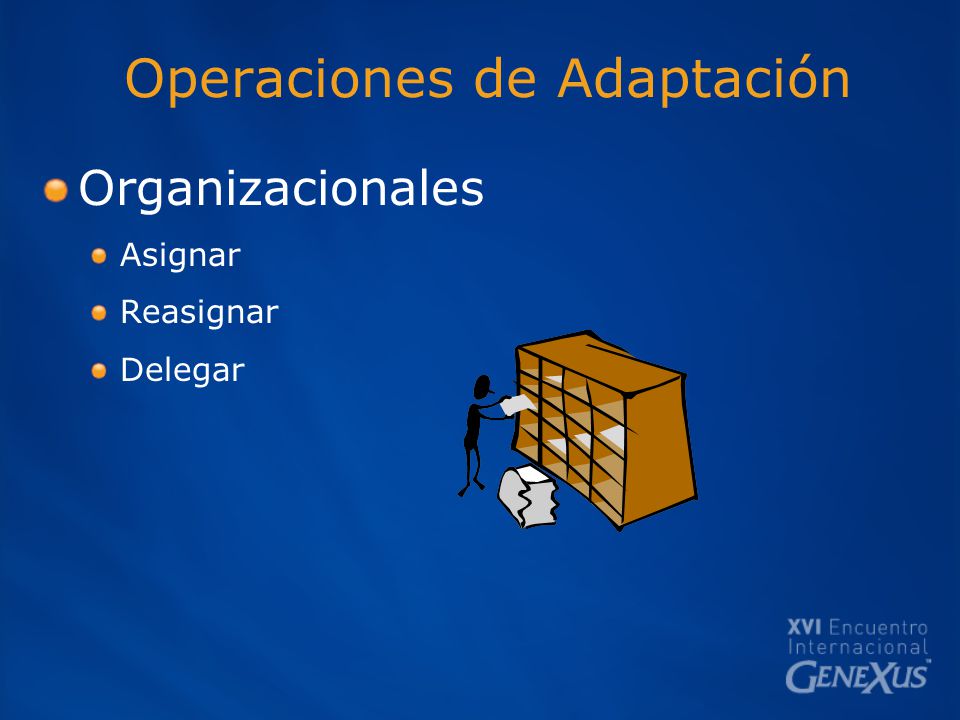 Operaciones de Adaptación

Organizacionales

Asignar

Reasignar

Delegar

XVI Encuentro Internacional GENEXUS